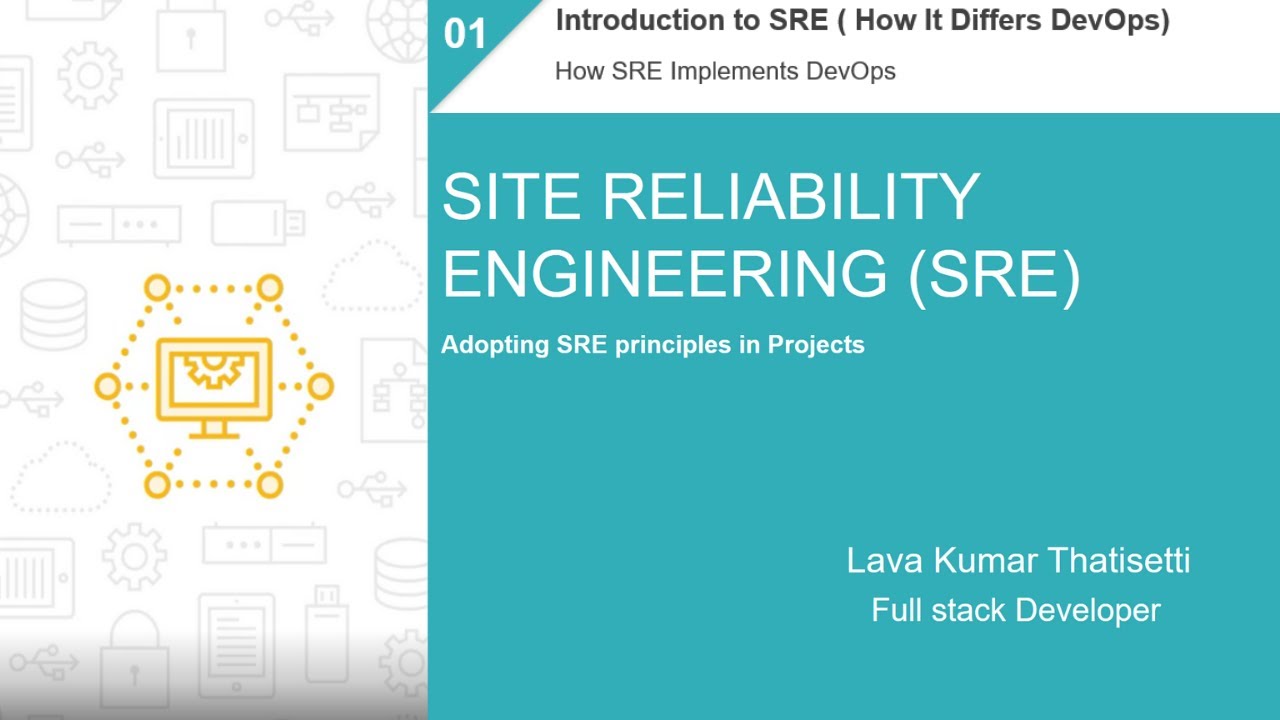 01

Introduction to SRE ( How It Differs DevOps)

How SRE Implements DevOps

SITE RELIABILITY ENGINEERING (SRE)

Adopting SRE principles in Projects

Lava Kumar Thatisetti
Full stack Developer